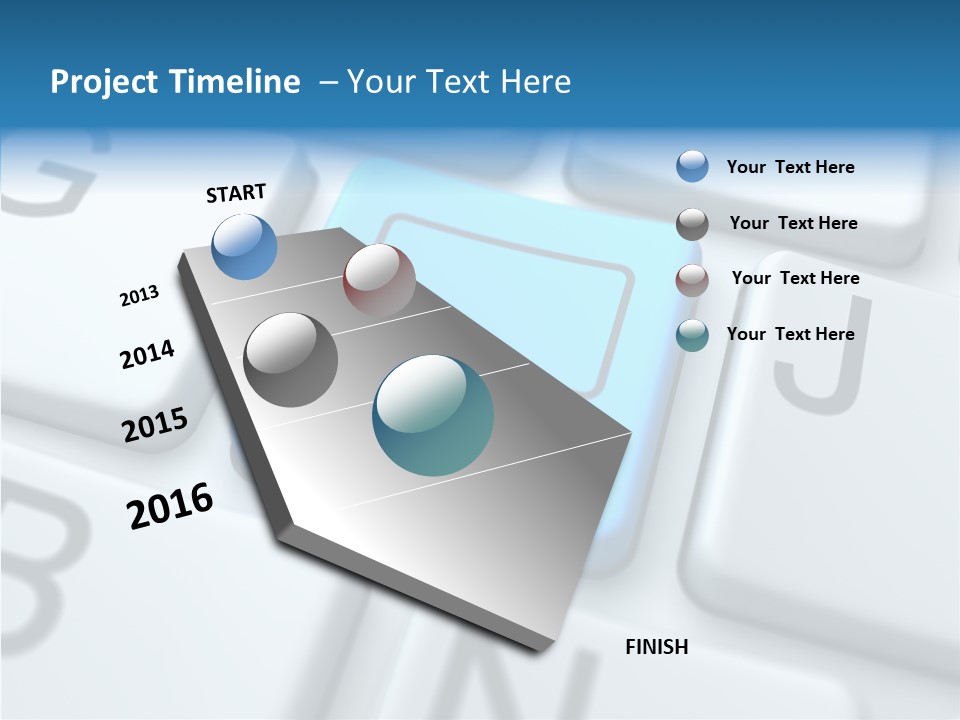 Project Timeline – Your Text Here

START

2013

2014

2015

2016

FINISH

Your Text Here

Your Text Here

Your Text Here

Your Text Here